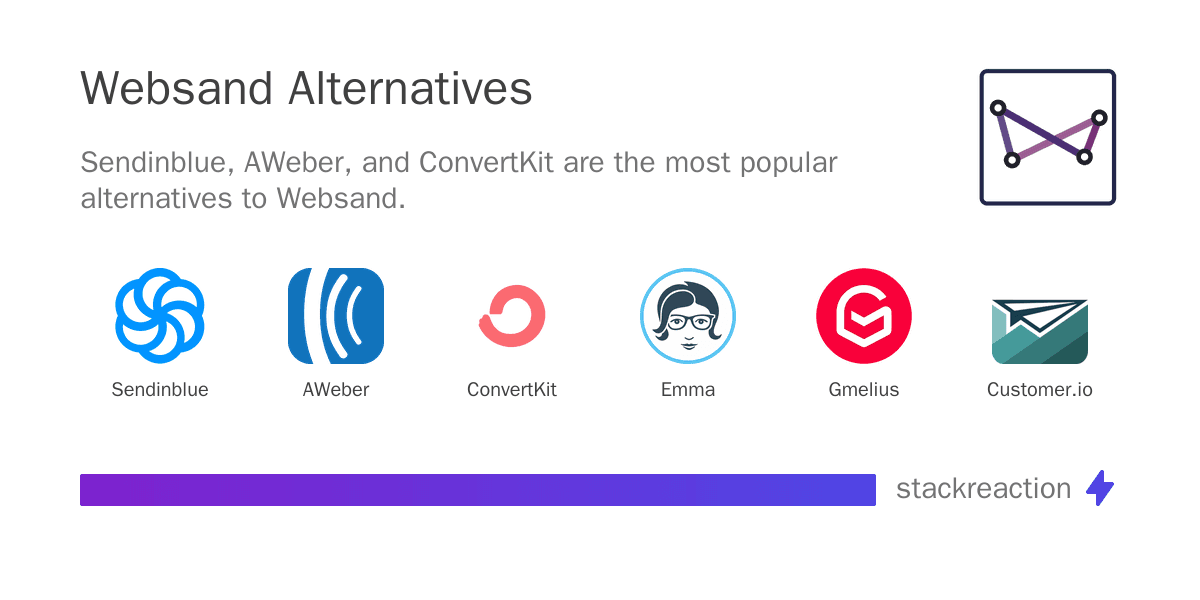 Websand Alternatives

Sendinblue, AWeber, and ConvertKit are the most popular alternatives to Websand.

Sendinblue

AWeber

ConvertKit

Emma

Gmelius

Customer.io

stackreaction